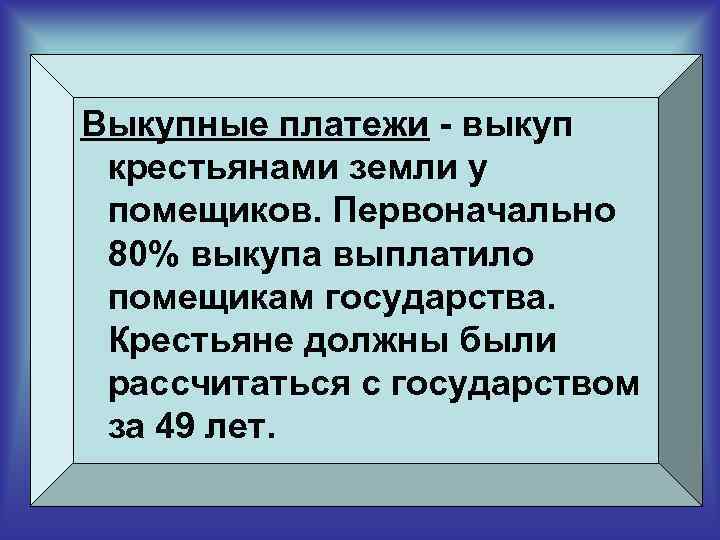 Выкупные платежи - выкуп крестьянами земли у помещиков. Первоначально 80% выкупа выплатило помещикам государства. Крестьяне должны были рассчитаться с государством за 49 лет.